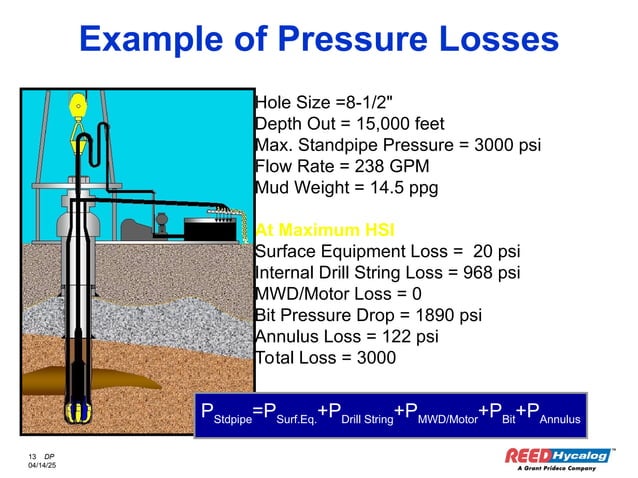 Example of Pressure Losses

Hole Size =8-1/2"
Depth Out = 15,000 feet
Max. Standpipe Pressure = 3000 psi
Flow Rate = 238 GPM
Mud Weight = 14.5 ppg

At Maximum HSI
Surface Equipment Loss = 20 psi
Internal Drill String Loss = 968 psi
MWD/Motor Loss = 0
Bit Pressure Drop = 1890 psi
Annulus Loss = 122 psi
Total Loss = 3000

$P_{Stdpipe}=P_{Surf.Eq.}+P_{Drill\ String}+P_{MWD/Motor}+P_{Bit}+P_{Annulus}$

13 DP
04/14/25

REED Hycalog™
A Grant Prideco Company